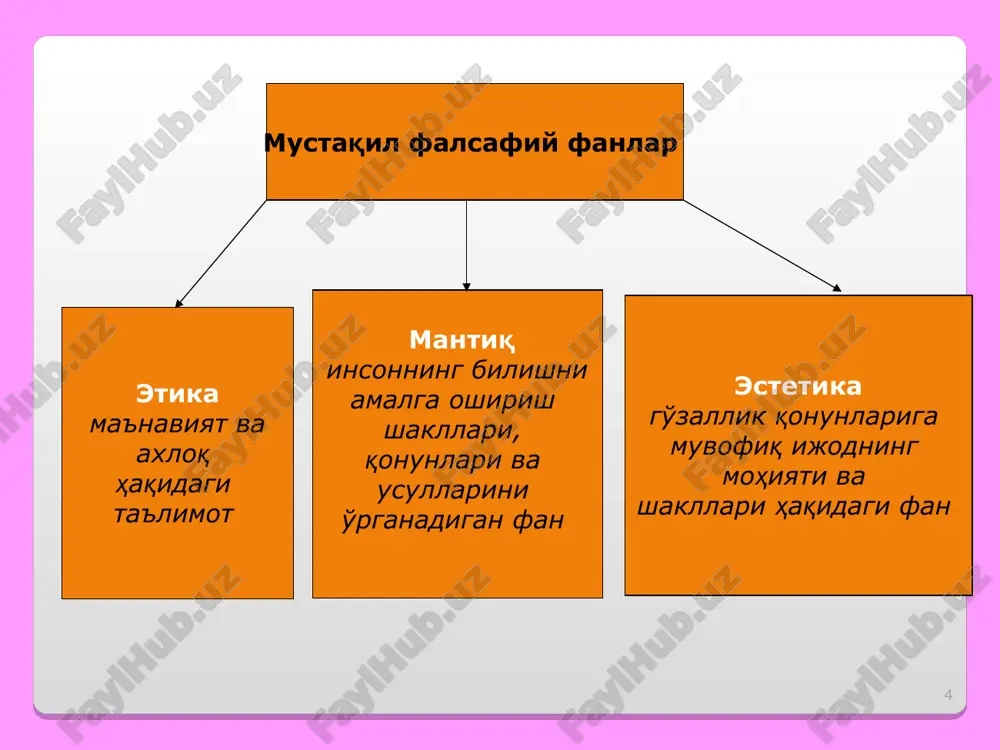 Мустақил фалсафий фанлар

Этика
маънавият ва ахлоқ ҳақидаги таълимот

Мантиқ
инсоннинг билишни амалга ошириш шакллари, қонунлари ва усулларини ўрганадиган фан

Эстетика
гўзаллик қонунларига мувофиқ ижоднинг моҳияти ва шакллари ҳақидаги фан

FaylHub.uz

4